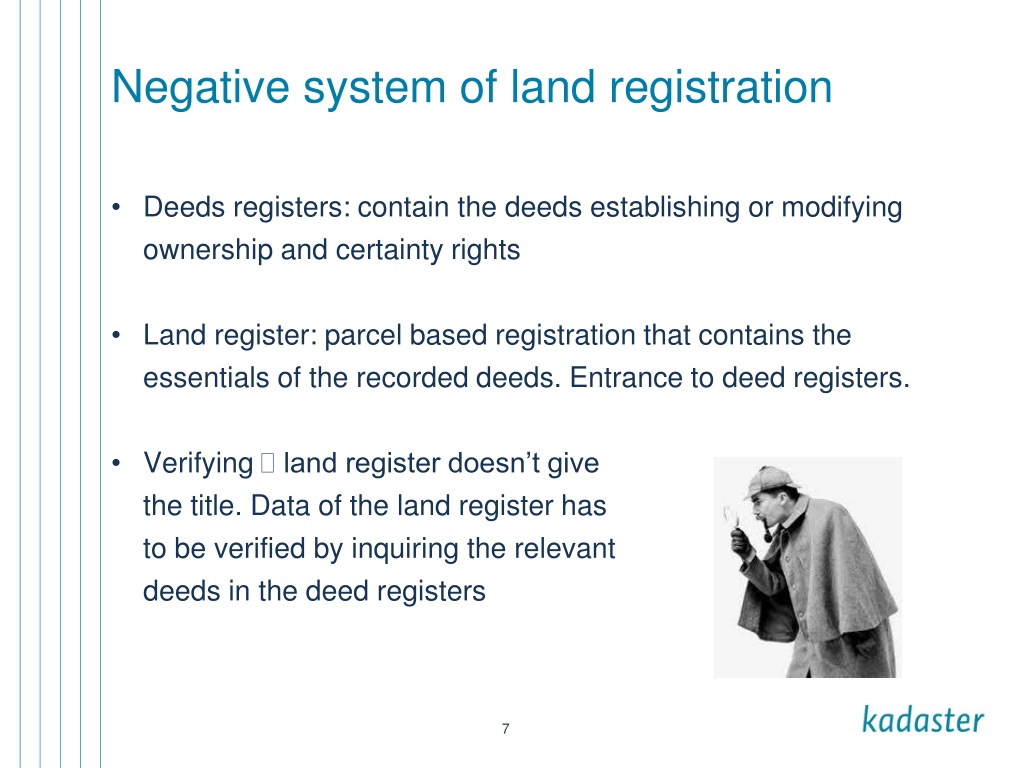 Negative system of land registration

• Deeds registers: contain the deeds establishing or modifying ownership and certainty rights

• Land register: parcel based registration that contains the essentials of the recorded deeds. Entrance to deed registers.

• Verifying  land register doesn't give the title. Data of the land register has to be verified by inquiring the relevant deeds in the deed registers

7

kadaster